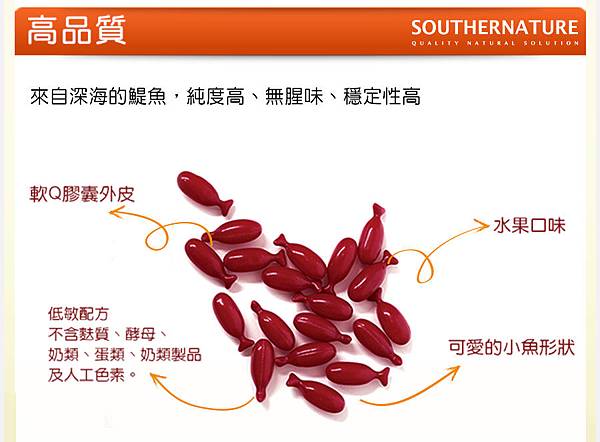 高品質

SOUTHERNATURE
QUALITY NATURAL SOLUTION

來自深海的鯷魚，純度高、無腥味、穩定性高

軟Q膠囊外皮

水果口味

低敏配方
不含麩質、酵母、
奶類、蛋類、奶類製品
及人工色素。

可愛的小魚形狀